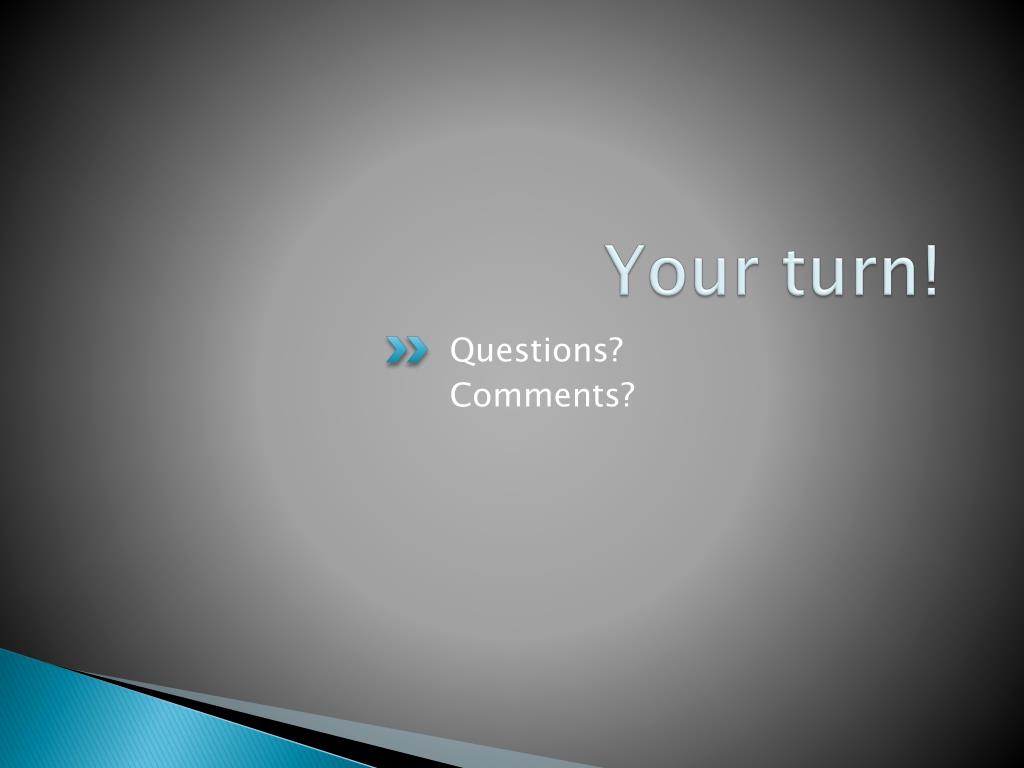 Your turn!

Questions?
Comments?